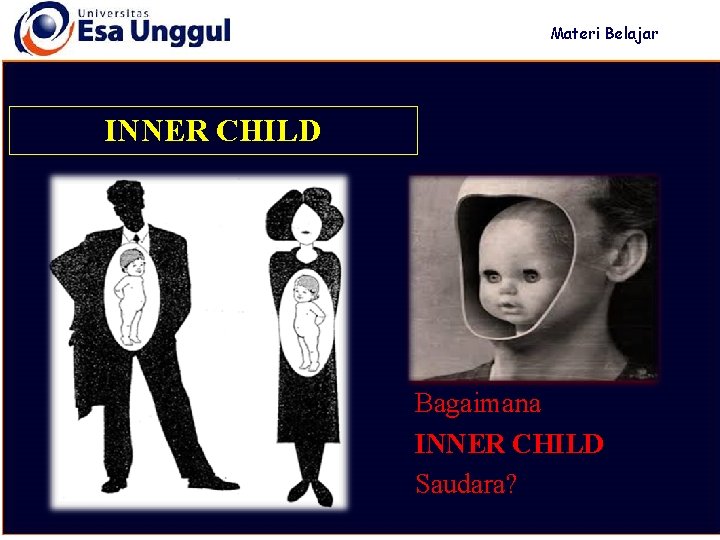 Universitas Esa Unggul

Materi Belajar

INNER CHILD

Bagaimana INNER CHILD Saudara?